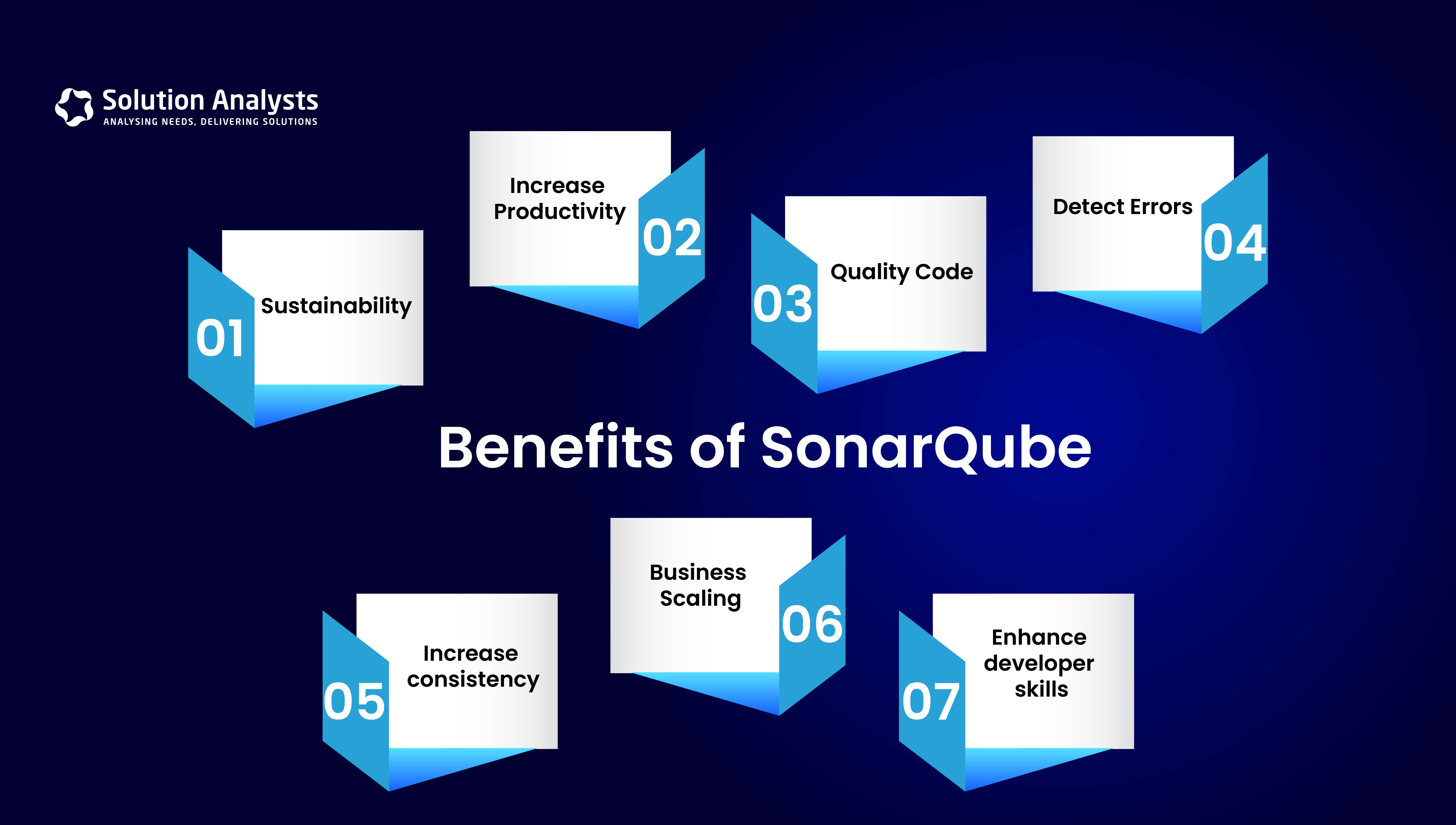 Solution Analysts
ANALYSING NEEDS, DELIVERING SOLUTIONS

01 Sustainability

Increase Productivity 02

03 Quality Code

Detect Errors 04

Benefits of SonarQube

05 Increase consistency

Business Scaling 06

07 Enhance developer skills